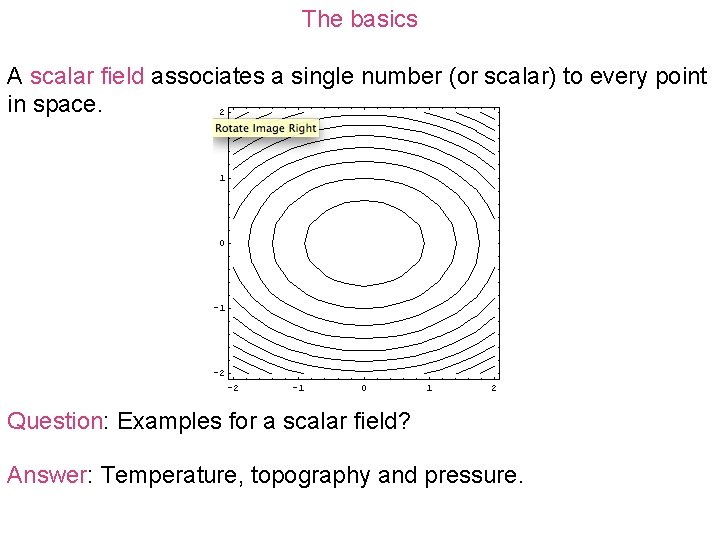 The basics

A scalar field associates a single number (or scalar) to every point in space.

Rotate Image Right

2
1
0
-1
-2
-2 -1 0 1 2

Question: Examples for a scalar field?

Answer: Temperature, topography and pressure.